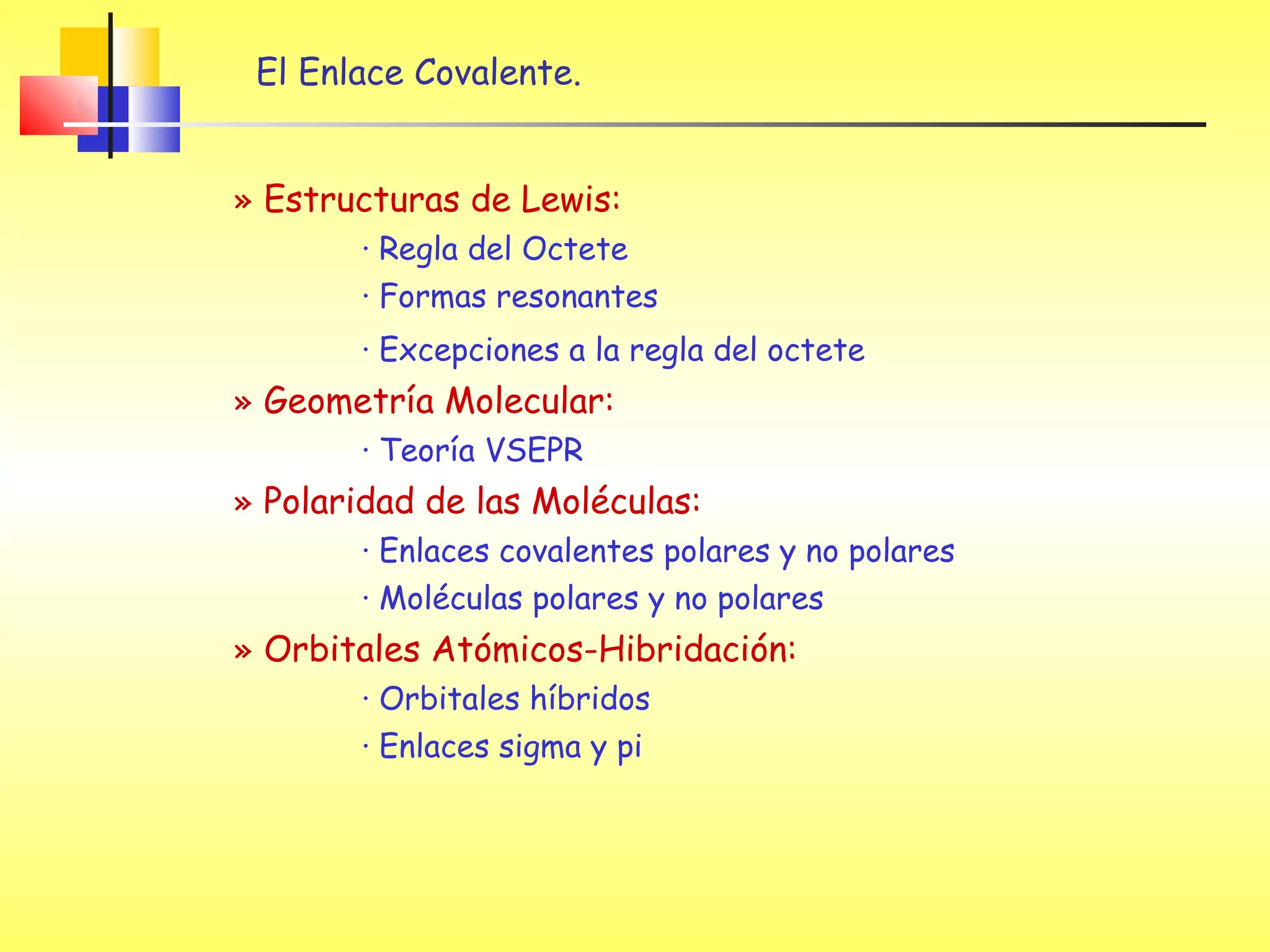 El Enlace Covalente.

» Estructuras de Lewis:

· Regla del Octete

· Formas resonantes

· Excepciones a la regla del octete

» Geometría Molecular:

· Teoría VSEPR

» Polaridad de las Moléculas:

· Enlaces covalentes polares y no polares

· Moléculas polares y no polares

» Orbitales Atómicos-Hibridación:

· Orbitales híbridos

· Enlaces sigma y pi